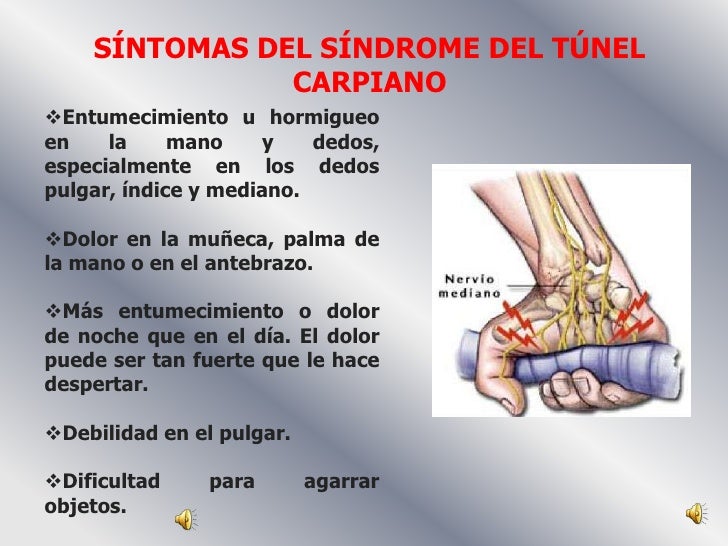 SÍNTOMAS DEL SÍNDROME DEL TÚNEL CARPIANO

❖Entumecimiento u hormigueo en la mano y dedos, especialmente en los dedos pulgar, índice y mediano.

❖Dolor en la muñeca, palma de la mano o en el antebrazo.

❖Más entumecimiento o dolor de noche que en el día. El dolor puede ser tan fuerte que le hace despertar.

❖Debilidad en el pulgar.

❖Dificultad para agarrar objetos.

Nervio mediano